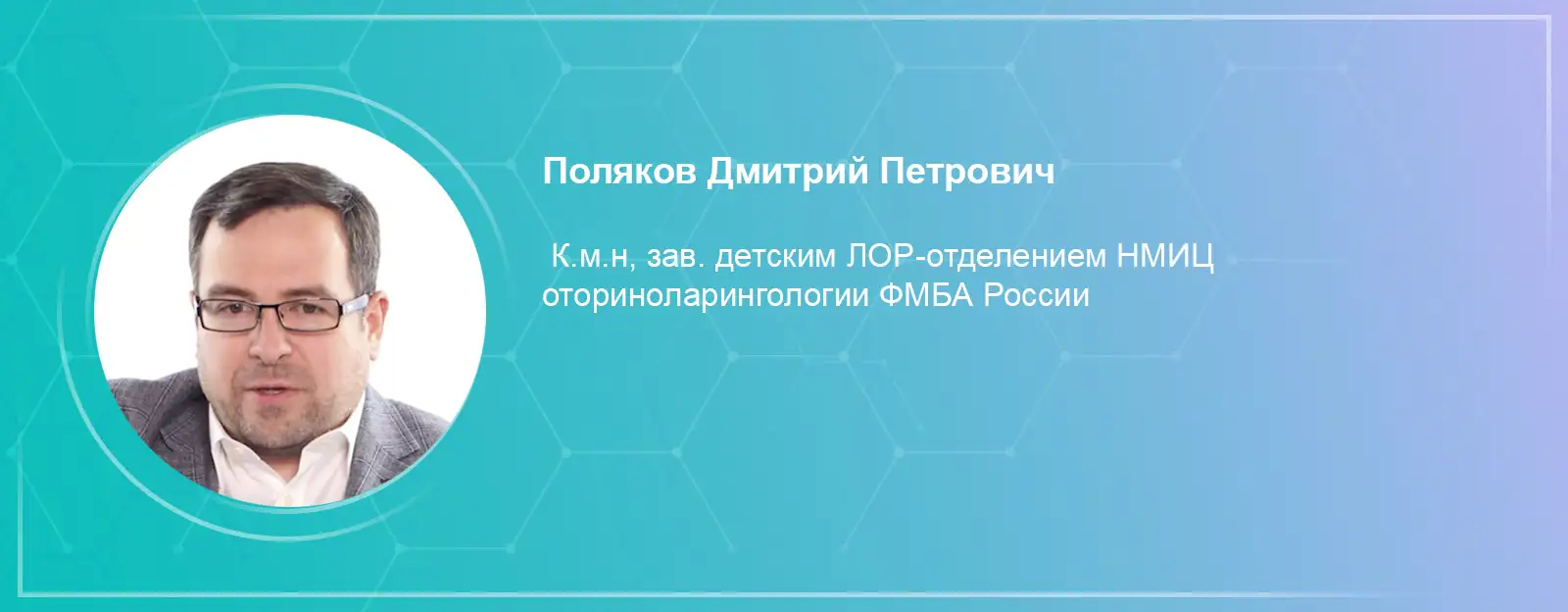 Поляков Дмитрий Петрович

К.м.н, зав. детским ЛОР-отделением НМИЦ оториноларингологии ФМБА России